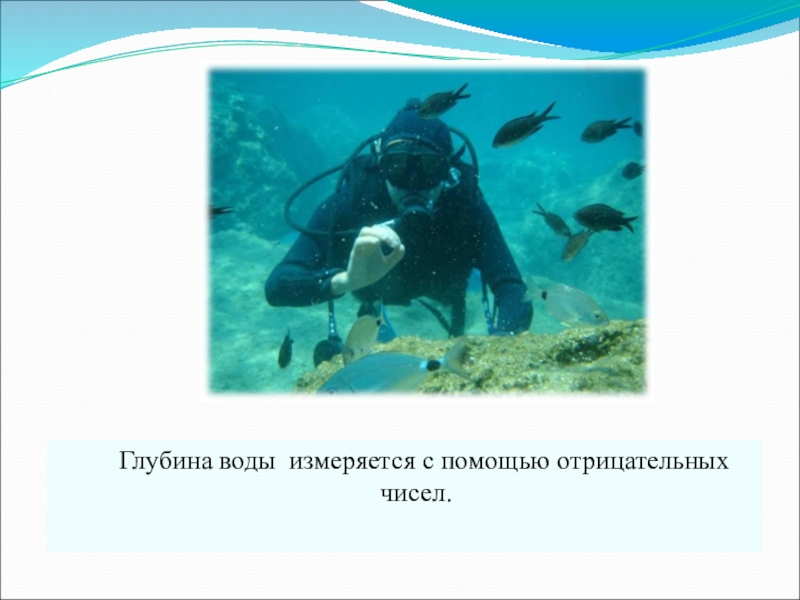 Глубина воды  измеряется с помощью отрицательных чисел.